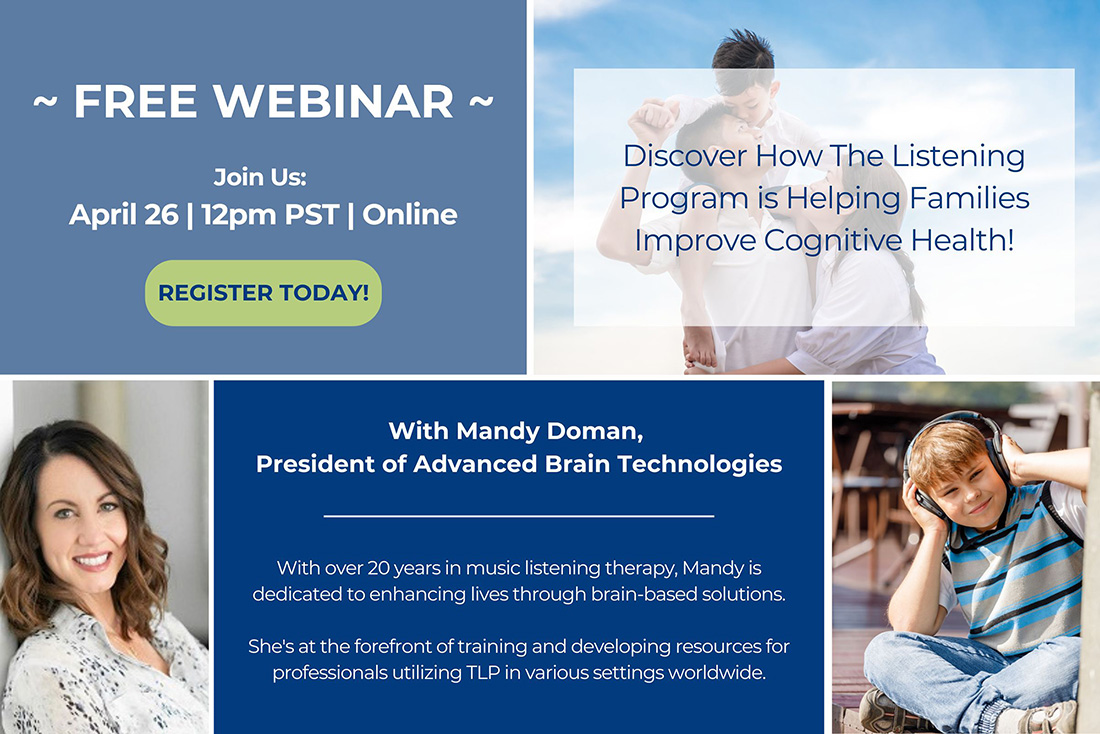 ~ FREE WEBINAR ~

Join Us:
April 26 | 12pm PST | Online

REGISTER TODAY!

Discover How The Listening Program is Helping Families Improve Cognitive Health!

With Mandy Doman,
President of Advanced Brain Technologies

With over 20 years in music listening therapy, Mandy is dedicated to enhancing lives through brain-based solutions.

She's at the forefront of training and developing resources for professionals utilizing TLP in various settings worldwide.